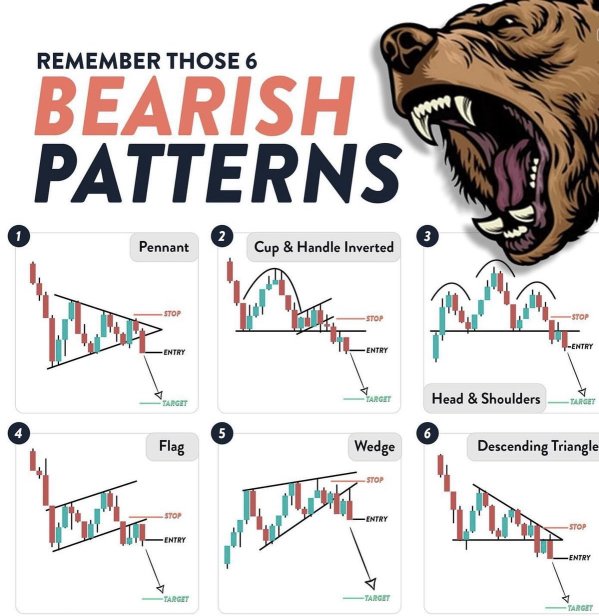 REMEMBER THOSE 6
BEARISH
PATTERNS

1
Pennant
STOP
ENTRY
TARGET

2
Cup & Handle Inverted
STOP
ENTRY
TARGET

3
STOP
ENTRY
Head & Shoulders
TARGET

4
Flag
STOP
ENTRY
TARGET

5
Wedge
STOP
ENTRY
TARGET

6
Descending Triangle
STOP
ENTRY
TARGET